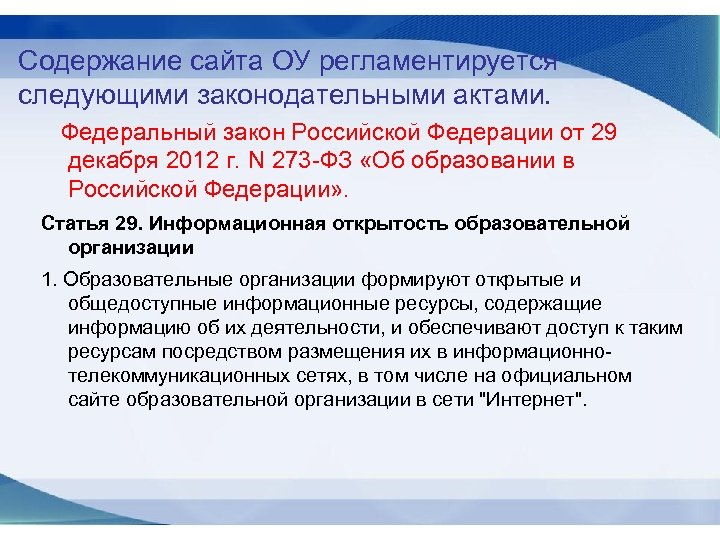 Содержание сайта ОУ регламентируется следующими законодательными актами.

Федеральный закон Российской Федерации от 29 декабря 2012 г. N 273-ФЗ «Об образовании в Российской Федерации».

Статья 29. Информационная открытость образовательной организации

1. Образовательные организации формируют открытые и общедоступные информационные ресурсы, содержащие информацию об их деятельности, и обеспечивают доступ к таким ресурсам посредством размещения их в информационно-телекоммуникационных сетях, в том числе на официальном сайте образовательной организации в сети "Интернет".